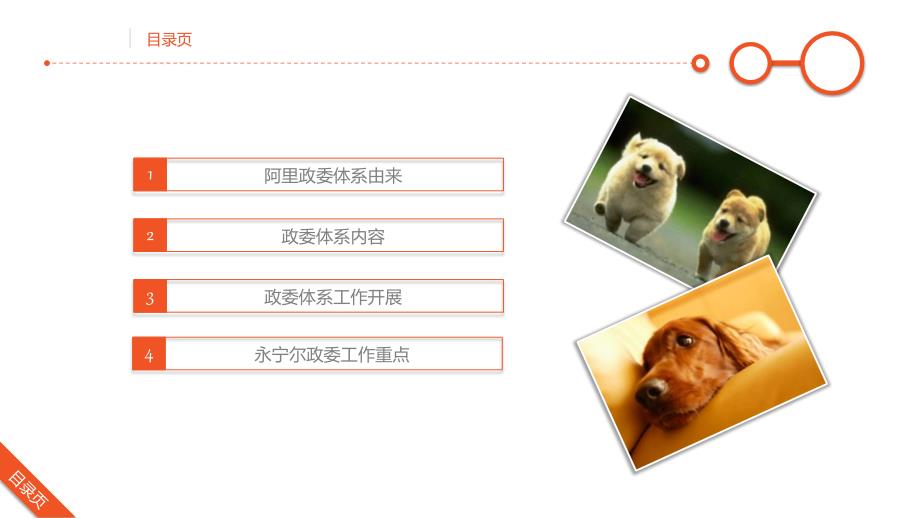 目录页

1 阿里政委体系由来

2 政委体系内容

3 政委体系工作开展

4 永宁尔政委工作重点

目录页